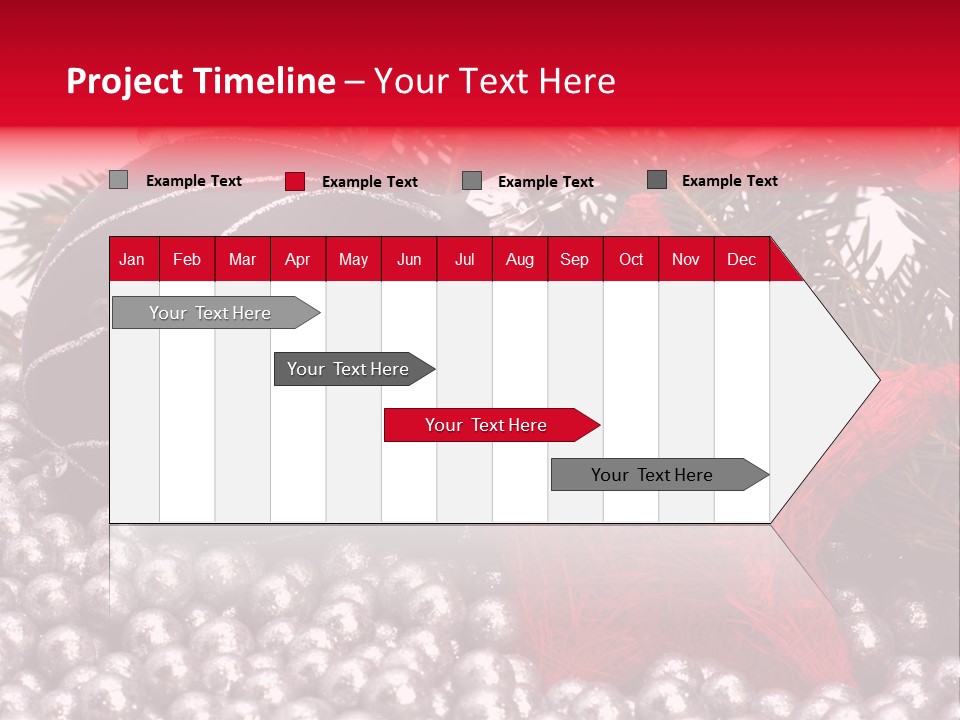 Project Timeline – Your Text Here

Example Text Example Text Example Text Example Text

| Jan | Feb | Mar | Apr | May | Jun | Jul | Aug | Sep | Oct | Nov | Dec |
|---|---|---|---|---|---|---|---|---|---|---|---|

Your Text Here

Your Text Here

Your Text Here

Your Text Here